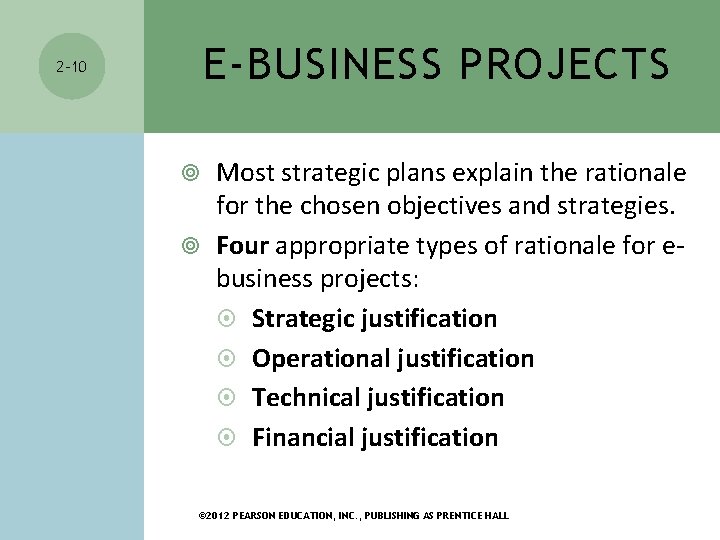 2-10

E-BUSINESS PROJECTS

Most strategic plans explain the rationale for the chosen objectives and strategies.

Four appropriate types of rationale for e-business projects:

Strategic justification

Operational justification

Technical justification

Financial justification

©2012 PEARSON EDUCATION, INC., PUBLISHING AS PRENTICE HALL